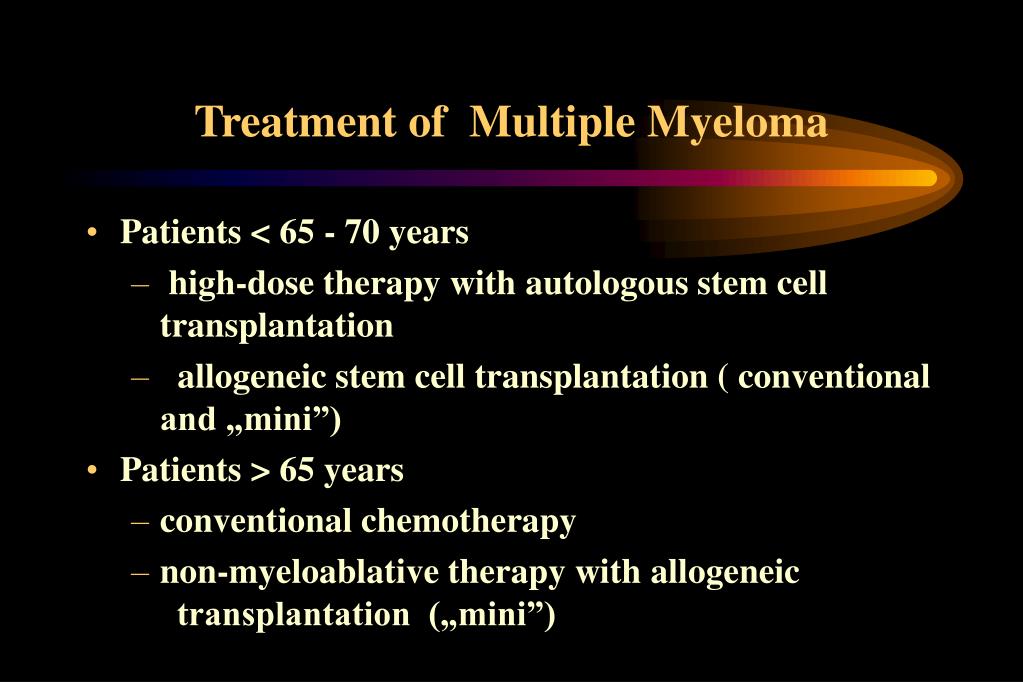 Treatment of Multiple Myeloma

• Patients < 65 - 70 years
– high-dose therapy with autologous stem cell transplantation
– allogeneic stem cell transplantation ( conventional and „mini”)
• Patients > 65 years
– conventional chemotherapy
– non-myeloablative therapy with allogeneic transplantation („mini”)